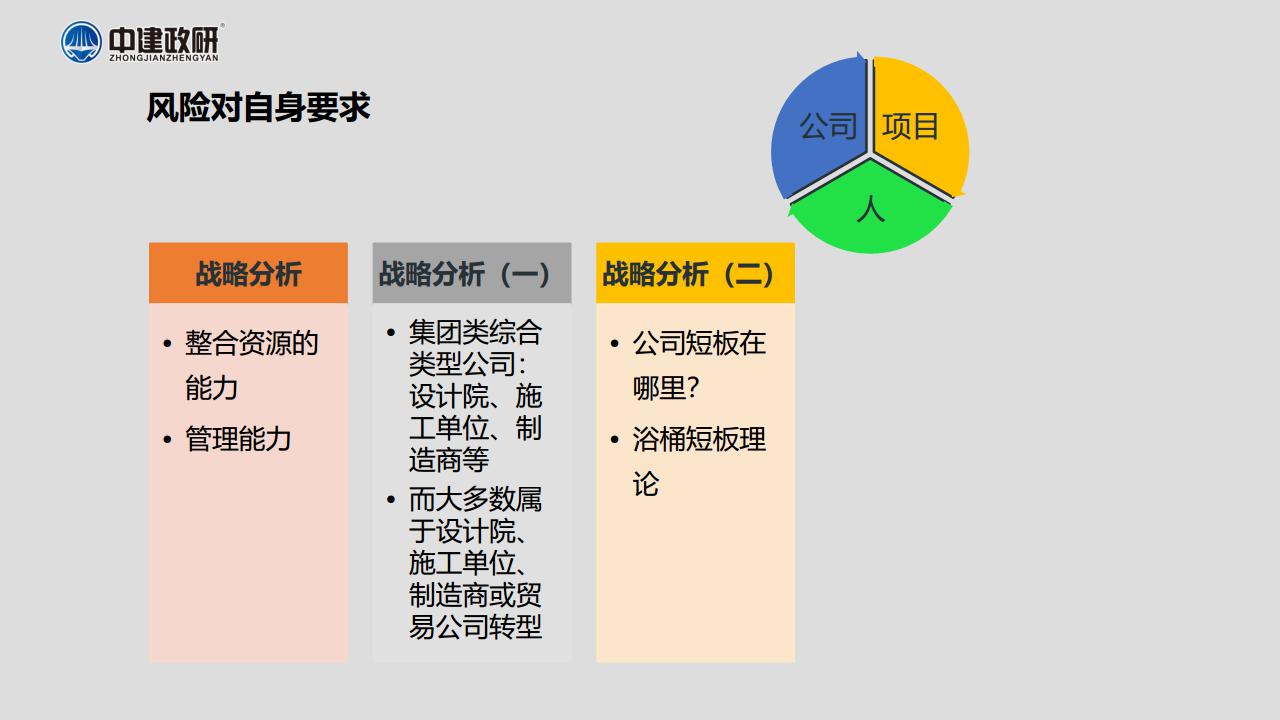 中建政研
ZHONGJIANZHENGYAN

风险对自身要求

公司
项目
人

战略分析
• 整合资源的能力
• 管理能力

战略分析（一）
• 集团类综合类型公司：设计院、施工单位、制造商等
• 而大多数属于设计院、施工单位、制造商或贸易公司转型

战略分析（二）
• 公司短板在哪里？
• 浴桶短板理论